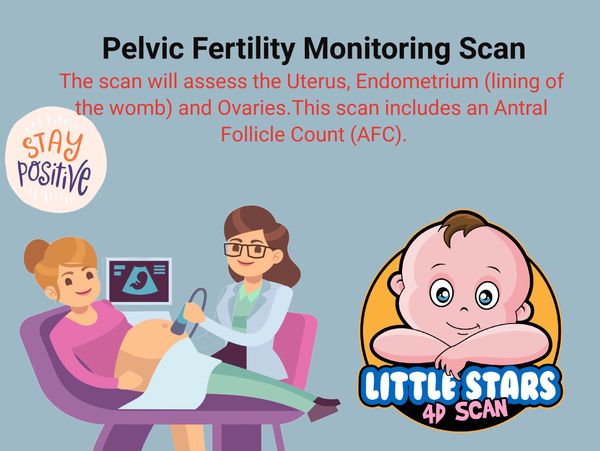 Pelvic Fertility Monitoring Scan

The scan will assess the Uterus, Endometrium (lining of the womb) and Ovaries.This scan includes an Antral Follicle Count (AFC).

STAY POSITIVE

LITTLE STARS
4D SCAN